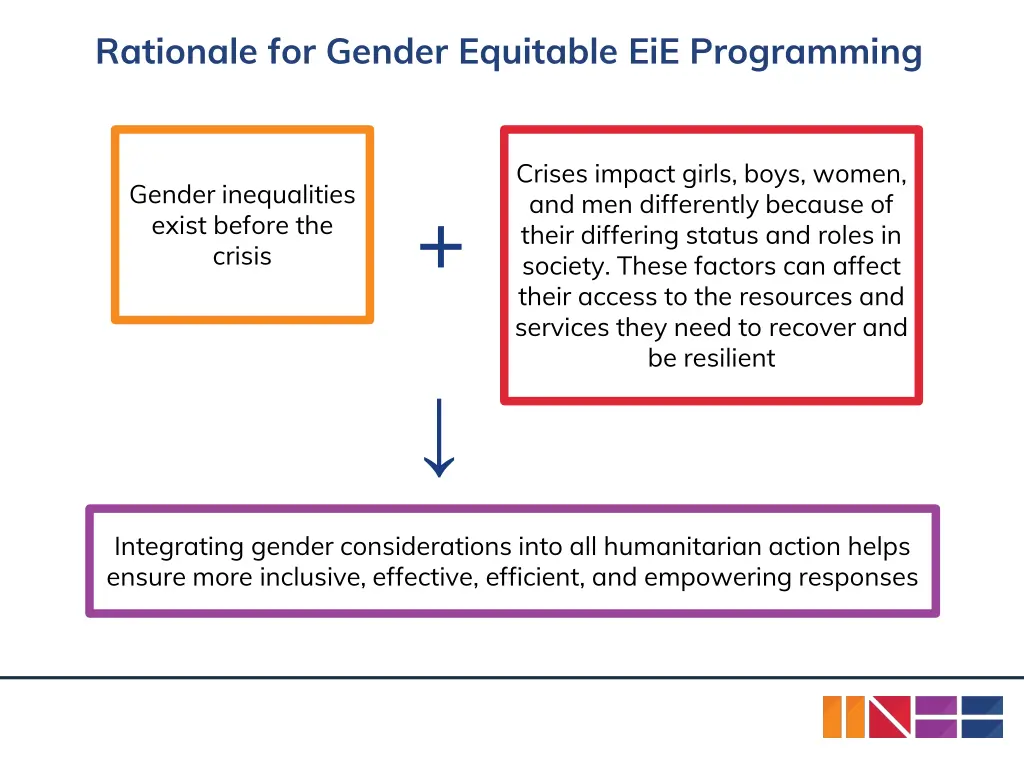 Rationale for Gender Equitable EiE Programming

Gender inequalities exist before the crisis

+

Crises impact girls, boys, women, and men differently because of their differing status and roles in society. These factors can affect their access to the resources and services they need to recover and be resilient

↓

Integrating gender considerations into all humanitarian action helps ensure more inclusive, effective, efficient, and empowering responses